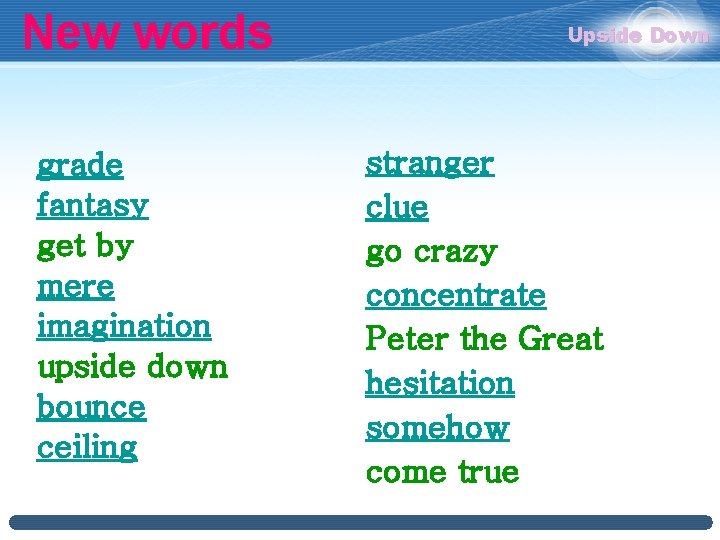 New words

Upside Down

grade
fantasy
get by
mere
imagination
upside down
bounce
ceiling

stranger
clue
go crazy
concentrate
Peter the Great
hesitation
somehow
come true